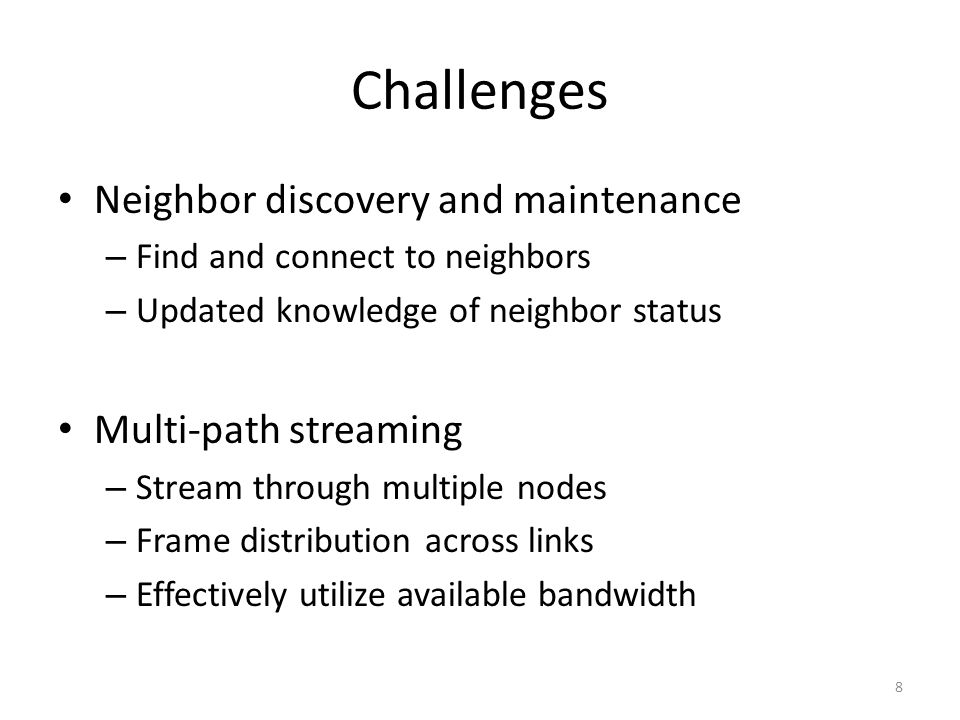 Challenges

• Neighbor discovery and maintenance
– Find and connect to neighbors
– Updated knowledge of neighbor status

• Multi-path streaming
– Stream through multiple nodes
– Frame distribution across links
– Effectively utilize available bandwidth

8